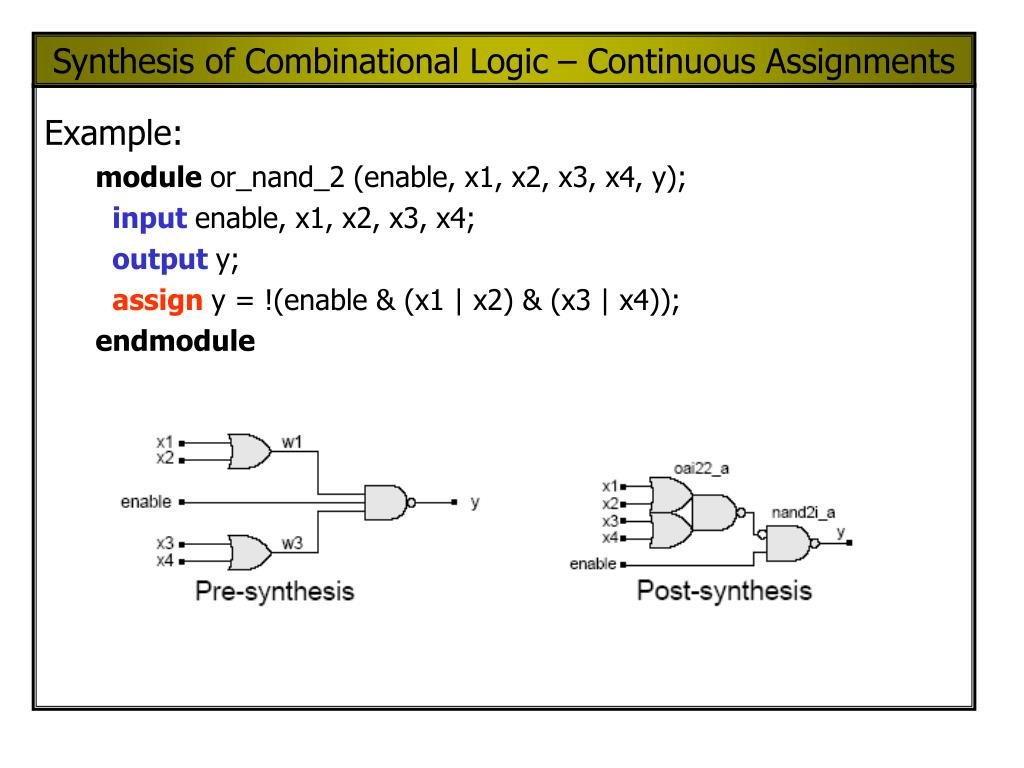 Synthesis of Combinational Logic – Continuous Assignments

Example:

module or_nand_2 (enable, x1, x2, x3, x4, y);
input enable, x1, x2, x3, x4;
output y;
assign y = !(enable & (x1 | x2) & (x3 | x4));
endmodule

x1
x2
w1
enable
y
x3
x4
w3
Pre-synthesis

oai22_a
x1
x2
x3
x4
nand2i_a
y
enable
Post-synthesis